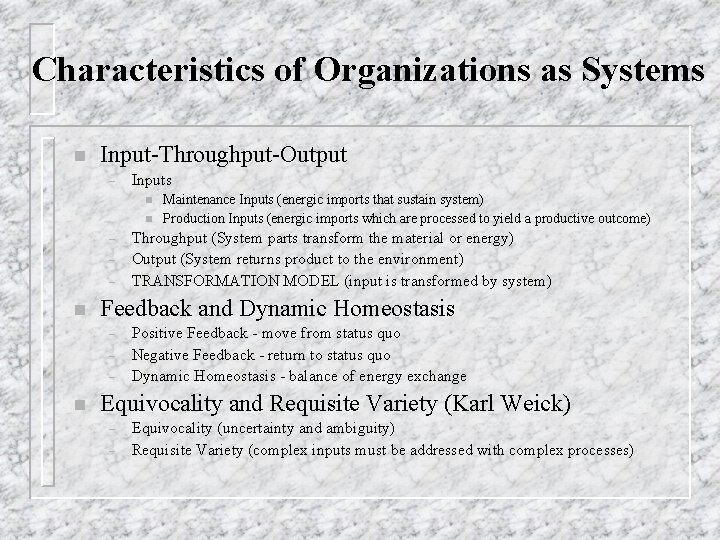 Characteristics of Organizations as Systems

- Input-Throughput-Output
  - Inputs
    - Maintenance Inputs (energic imports that sustain system)
    - Production Inputs (energic imports which are processed to yield a productive outcome)
  - Throughput (System parts transform the material or energy)
  - Output (System returns product to the environment)
  - TRANSFORMATION MODEL (input is transformed by system)
- Feedback and Dynamic Homeostasis
  - Positive Feedback - move from status quo
  - Negative Feedback - return to status quo
  - Dynamic Homeostasis - balance of energy exchange
- Equivocality and Requisite Variety (Karl Weick)
  - Equivocality (uncertainty and ambiguity)
  - Requisite Variety (complex inputs must be addressed with complex processes)